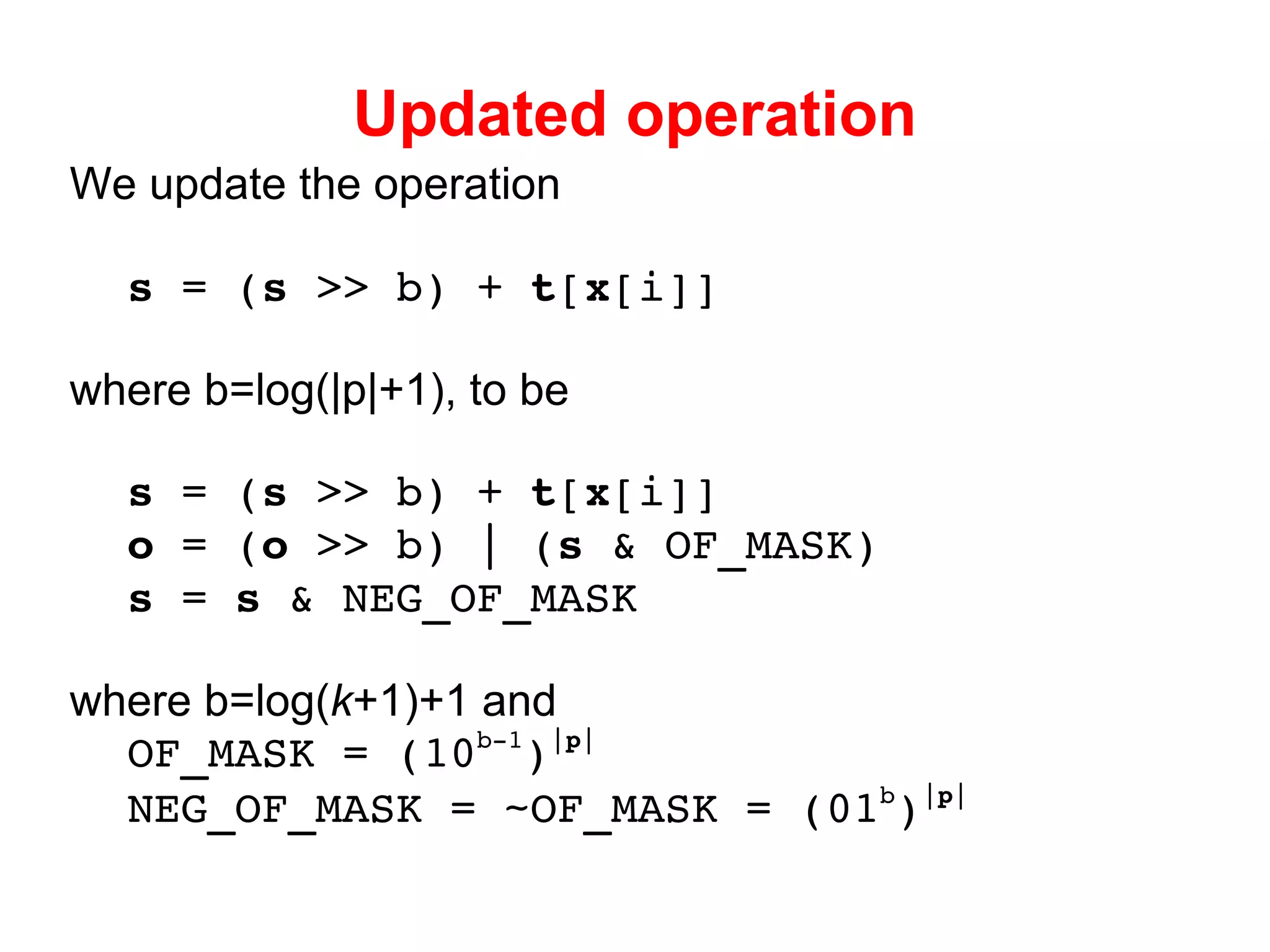 Updated operation

We update the operation

s = (s >> b) + t[x[i]]

where b=log(|p|+1), to be

s = (s >> b) + t[x[i]]
o = (o >> b) | (s & OF_MASK)
s = s & NEG_OF_MASK

where b=log(k+1)+1 and
OF_MASK = $(10^{b-1})^{|p|}$
NEG_OF_MASK = ~OF_MASK = $(01^{b})^{|p|}$